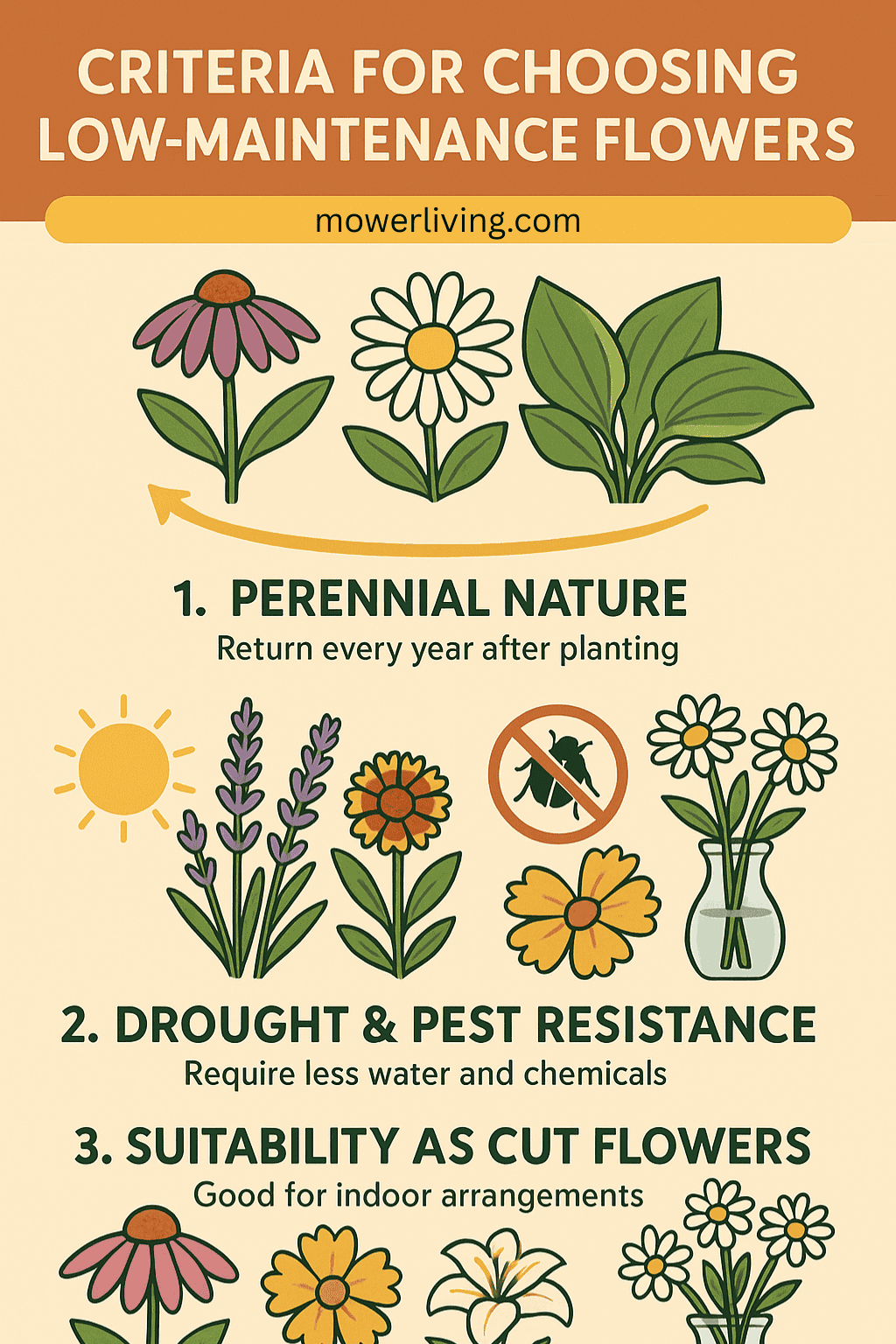 CRITERIA FOR CHOOSING LOW-MAINTENANCE FLOWERS

mowerliving.com

1. PERENNIAL NATURE
Return every year after planting

2. DROUGHT & PEST RESISTANCE
Require less water and chemicals

3. SUITABILITY AS CUT FLOWERS
Good for indoor arrangements